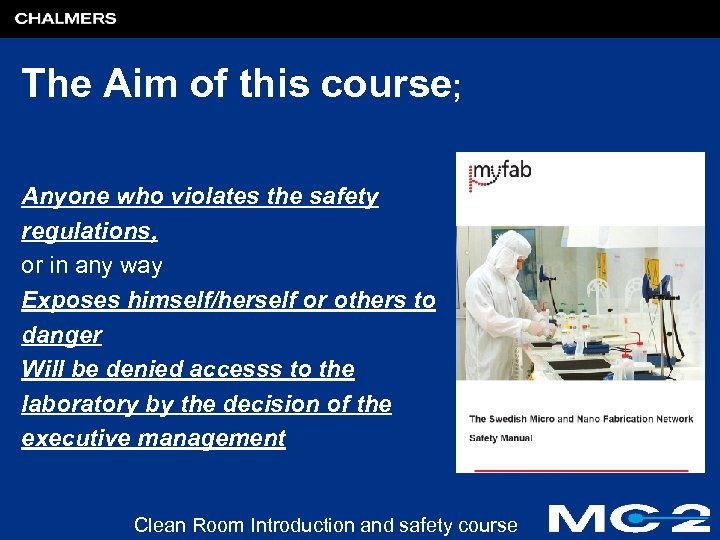 CHALMERS

The Aim of this course;

Anyone who violates the safety regulations,
or in any way
Exposes himself/herself or others to danger
Will be denied accesss to the laboratory by the decision of the executive management

myfab

The Swedish Micro and Nano Fabrication Network
Safety Manual

Clean Room Introduction and safety course

MC2